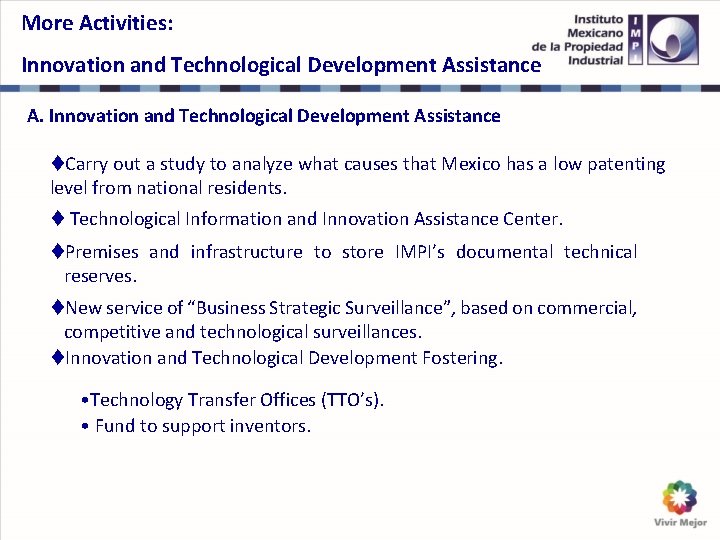 More Activities:

Innovation and Technological Development Assistance

Instituto Mexicano de la Propiedad Industrial

IMPI

A. Innovation and Technological Development Assistance

♦Carry out a study to analyze what causes that Mexico has a low patenting level from national residents.

♦ Technological Information and Innovation Assistance Center.

♦Premises and infrastructure to store IMPI's documental technical reserves.

♦New service of "Business Strategic Surveillance", based on commercial, competitive and technological surveillances.

♦Innovation and Technological Development Fostering.

•Technology Transfer Offices (TTO's).

• Fund to support inventors.

Vivir Mejor